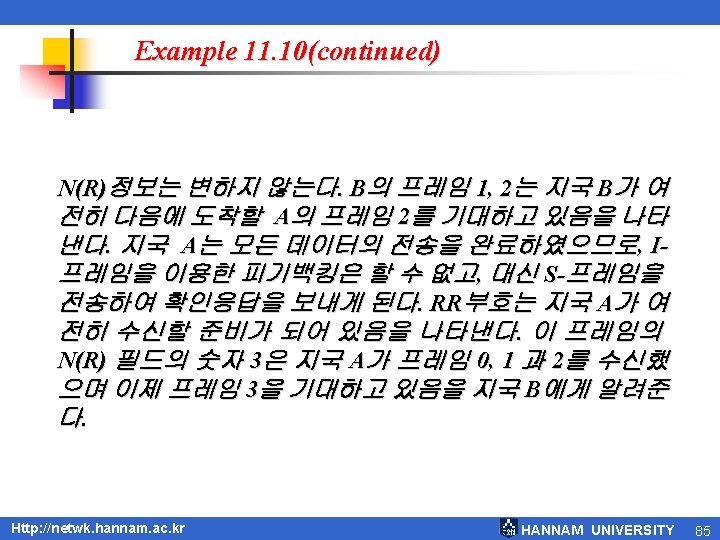 Example 11.10(continued)

N(R) 정보는 변하지 않는다. B의 프레임 1, 2는 지국 B가 여전히 다음에 도착할 A의 프레임 2를 기대하고 있음을 나타낸다. 지국 A는 모든 데이터의 전송을 완료하였으므로, I-프레임을 이용한 피기백킹은 할 수 없고, 대신 S-프레임을 전송하여 확인응답을 보내게 된다. RR부호는 지국 A가 여전히 수신할 준비가 되어 있음을 나타낸다. 이 프레임의 N(R) 필드의 숫자 3은 지국 A가 프레임 0, 1 과 2를 수신했으며 이제 프레임 3을 기대하고 있음을 지국 B에게 알려준다.

Http://netwk.hannam.ac.kr

HANNAM UNIVERSITY 85